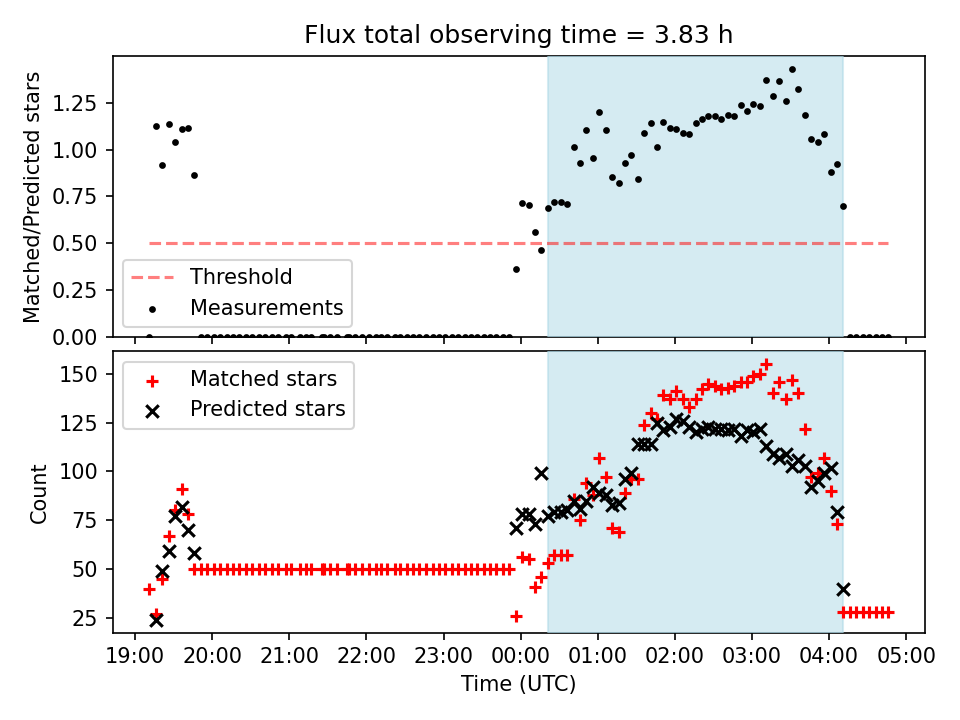 Flux total observing time = 3.83 h

Matched/Predicted stars

1.25
1.00
0.75
0.50
0.25
0.00

Threshold
Measurements

Count

150
125
100
75
50
25

Matched stars
Predicted stars

19:00 20:00 21:00 22:00 23:00 00:00 01:00 02:00 03:00 04:00 05:00

Time (UTC)